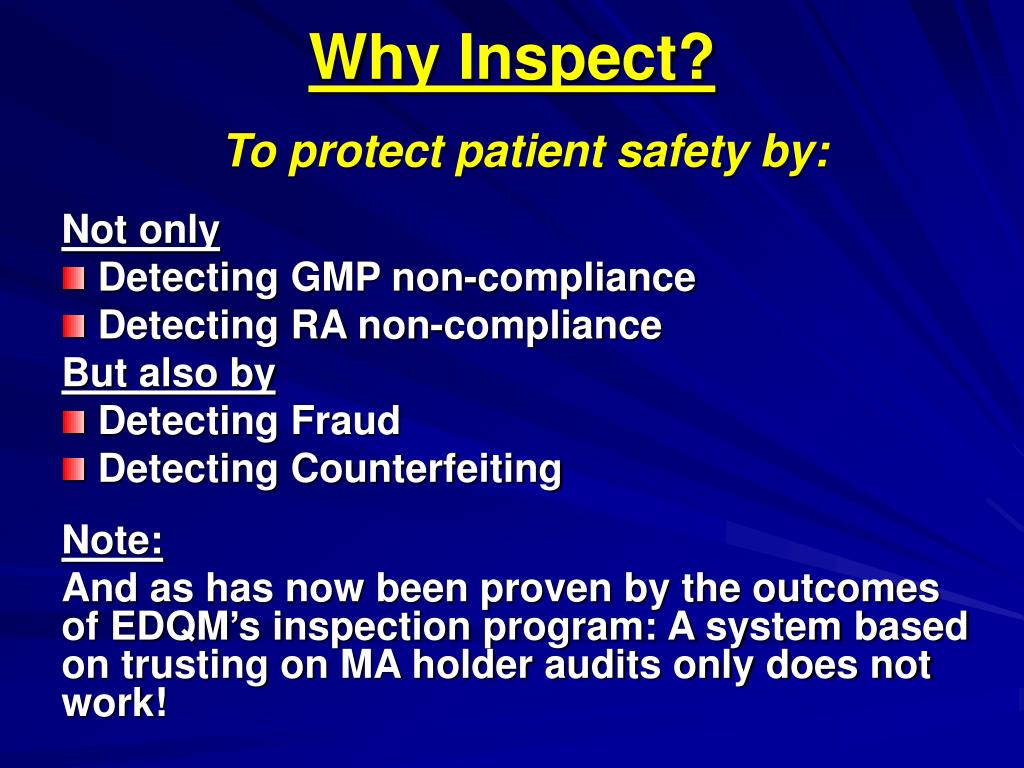 Why Inspect?

To protect patient safety by:

Not only
Detecting GMP non-compliance
Detecting RA non-compliance
But also by
Detecting Fraud
Detecting Counterfeiting

Note:
And as has now been proven by the outcomes of EDQM's inspection program: A system based on trusting on MA holder audits only does not work!